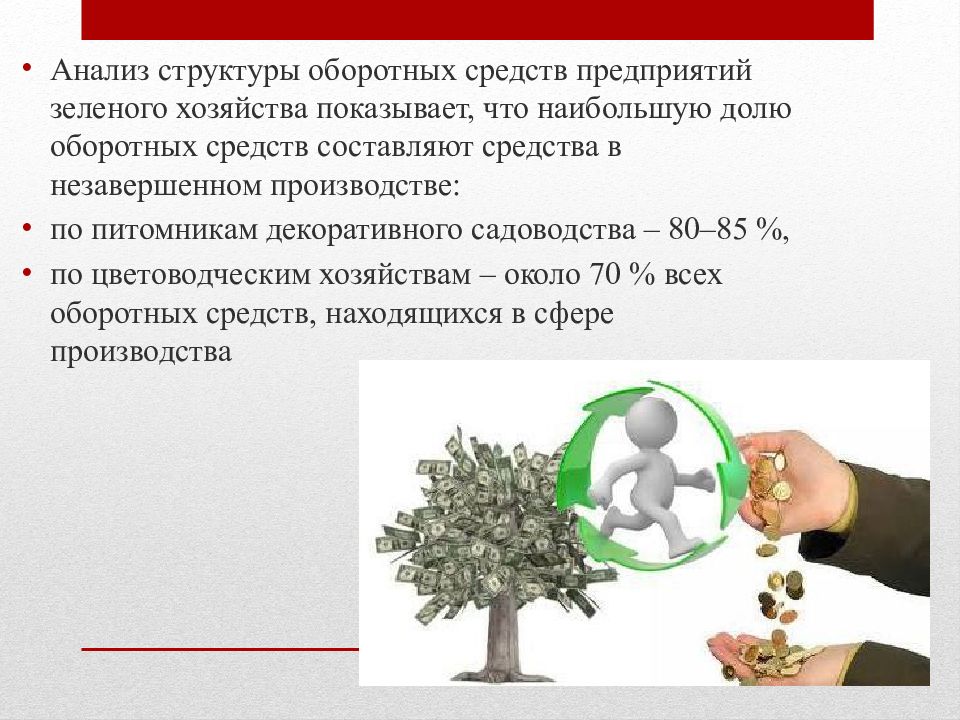 • Анализ структуры оборотных средств предприятий зеленого хозяйства показывает, что наибольшую долю оборотных средств составляют средства в незавершенном производстве:

• по питомникам декоративного садоводства – 80–85 %,

• по цветоводческим хозяйствам – около 70 % всех оборотных средств, находящихся в сфере производства